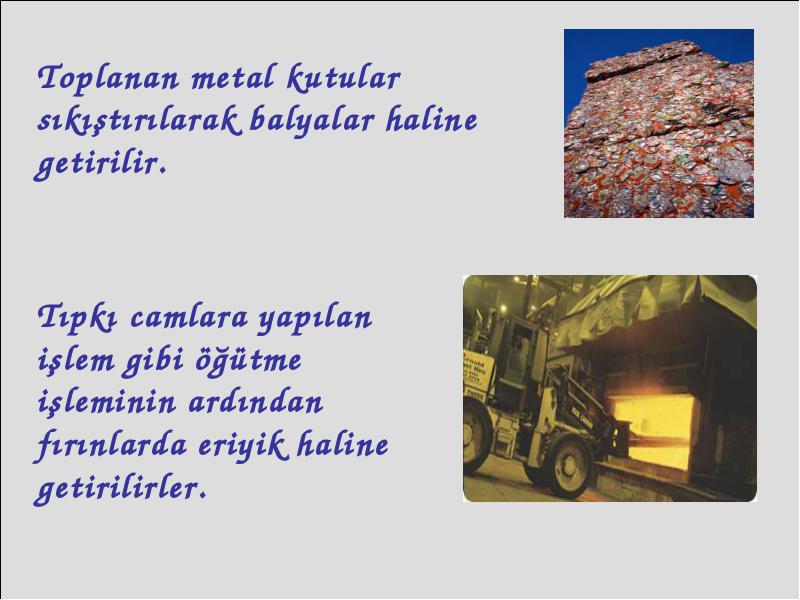 Toplanan metal kutular sıkıştırılarak balyalar haline getirilir.

Tıpkı camlara yapılan işlem gibi öğütme işleminin ardından fırınlarda eriyik haline getirilirler.